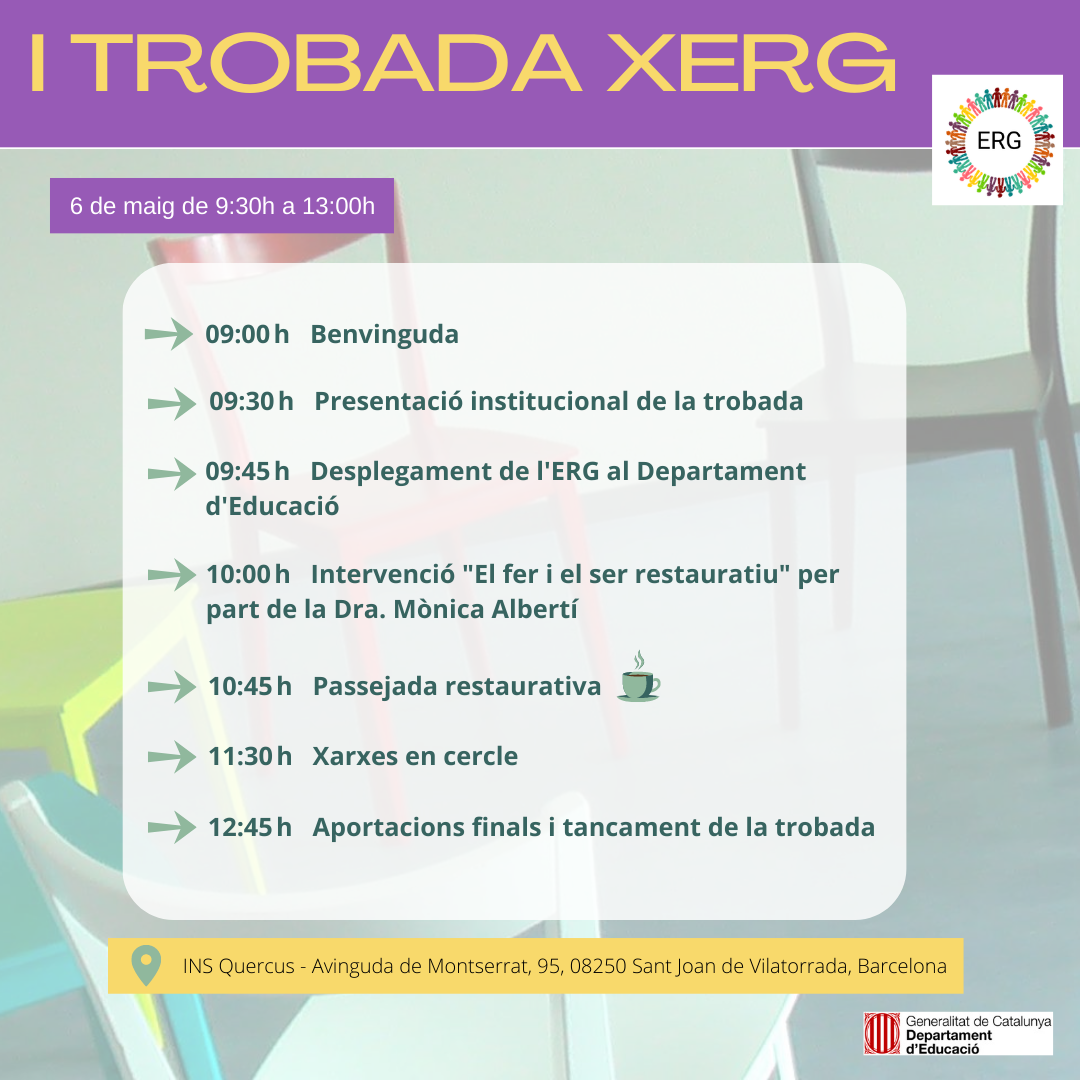 I TROBADA XERG

ERG

6 de maig de 9:30h a 13:00h

09:00 h Benvinguda

09:30 h Presentació institucional de la trobada

09:45 h Desplegament de l'ERG al Departament d'Educació

10:00 h Intervenció "El fer i el ser restauratiu" per part de la Dra. Mònica Albertí

10:45 h Passejada restaurativa

11:30 h Xarxes en cercle

12:45 h Aportacions finals i tancament de la trobada

INS Quercus - Avinguda de Montserrat, 95, 08250 Sant Joan de Vilatorrada, Barcelona

Generalitat de Catalunya
Departament d'Educació